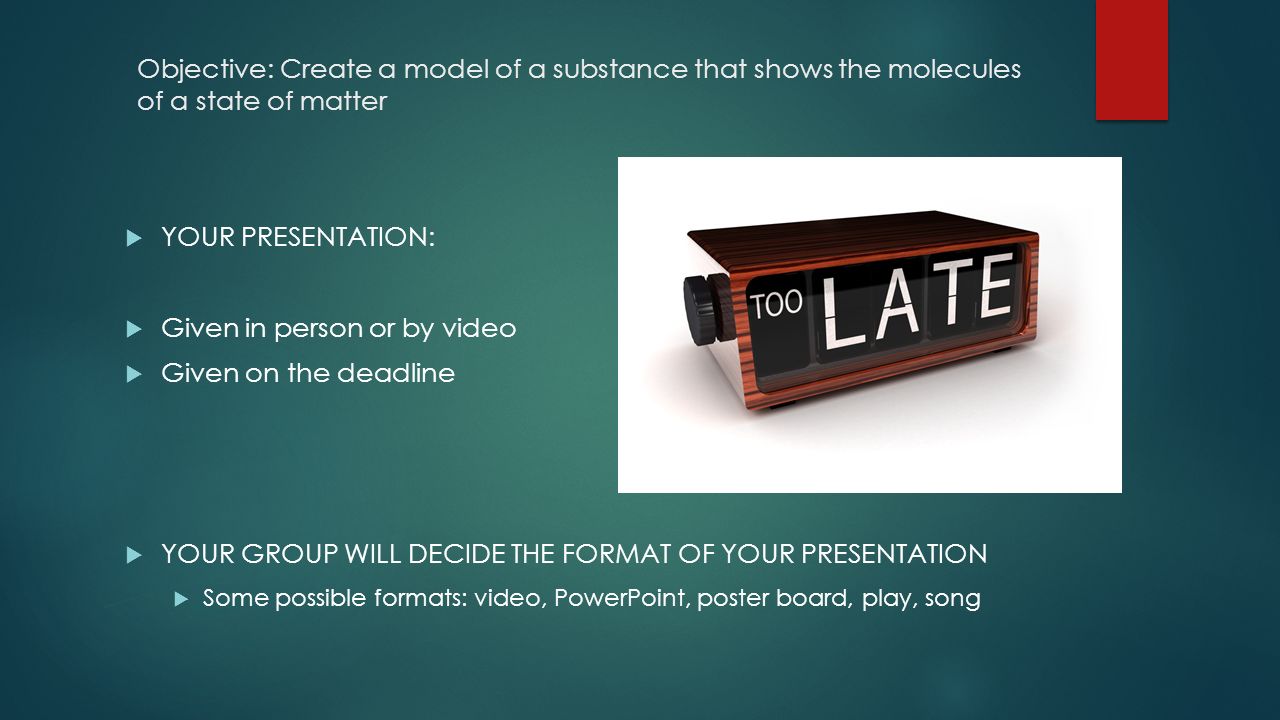 Objective: Create a model of a substance that shows the molecules of a state of matter

YOUR PRESENTATION:

Given in person or by video

Given on the deadline

TOO LATE

YOUR GROUP WILL DECIDE THE FORMAT OF YOUR PRESENTATION

Some possible formats: video, PowerPoint, poster board, play, song